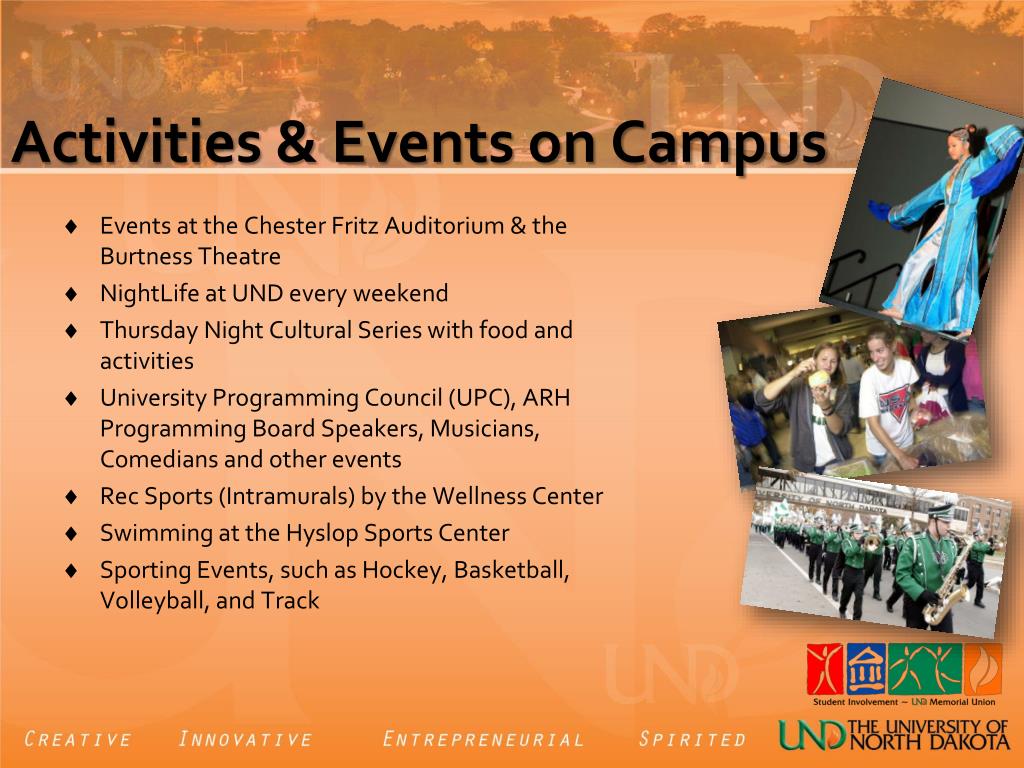 Activities & Events on Campus

♦ Events at the Chester Fritz Auditorium & the Burtness Theatre
♦ NightLife at UND every weekend
♦ Thursday Night Cultural Series with food and activities
♦ University Programming Council (UPC), ARH Programming Board Speakers, Musicians, Comedians and other events
♦ Rec Sports (Intramurals) by the Wellness Center
♦ Swimming at the Hyslop Sports Center
♦ Sporting Events, such as Hockey, Basketball, Volleyball, and Track

Student Involvement ~ UND Memorial Union

CREATIVE INNOVATIVE ENTREPRENEURIAL SPIRITED

UND THE UNIVERSITY OF NORTH DAKOTA